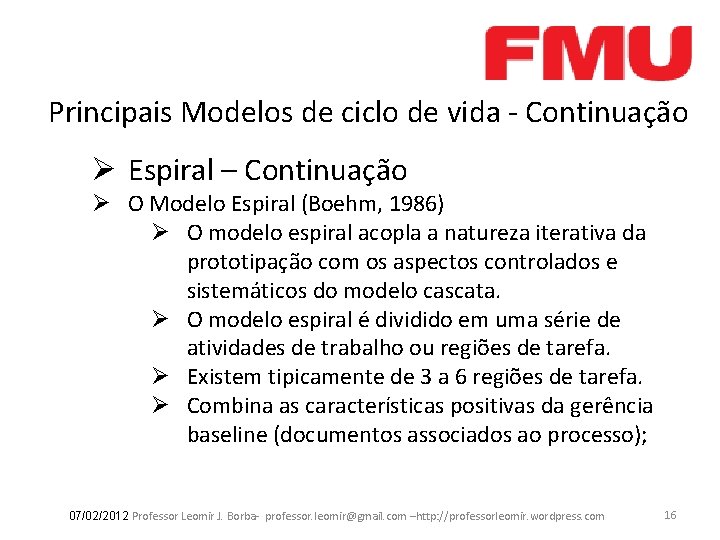 FMU

Principais Modelos de ciclo de vida - Continuação

➢ Espiral – Continuação
➢ O Modelo Espiral (Boehm, 1986)
➢ O modelo espiral acopla a natureza iterativa da prototipação com os aspectos controlados e sistemáticos do modelo cascata.
➢ O modelo espiral é dividido em uma série de atividades de trabalho ou regiões de tarefa.
➢ Existem tipicamente de 3 a 6 regiões de tarefa.
➢ Combina as características positivas da gerência baseline (documentos associados ao processo);

07/02/2012 Professor Leomir J. Borba- professor.leomir@gmail.com –http://professorleomir.wordpress.com 16